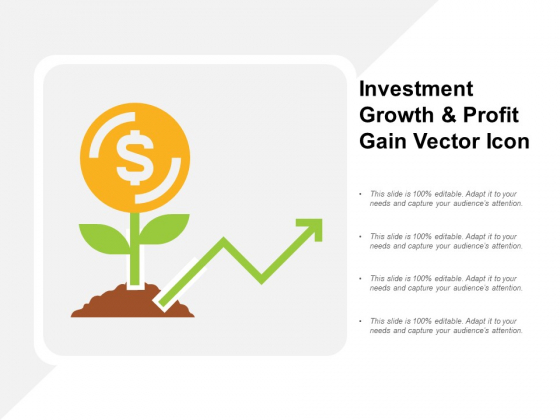 $

Investment Growth & Profit Gain Vector Icon

• This slide is 100% editable. Adapt it to your needs and capture your audience's attention.

• This slide is 100% editable. Adapt it to your needs and capture your audience's attention.

• This slide is 100% editable. Adapt it to your needs and capture your audience's attention.

• This slide is 100% editable. Adapt it to your needs and capture your audience's attention.